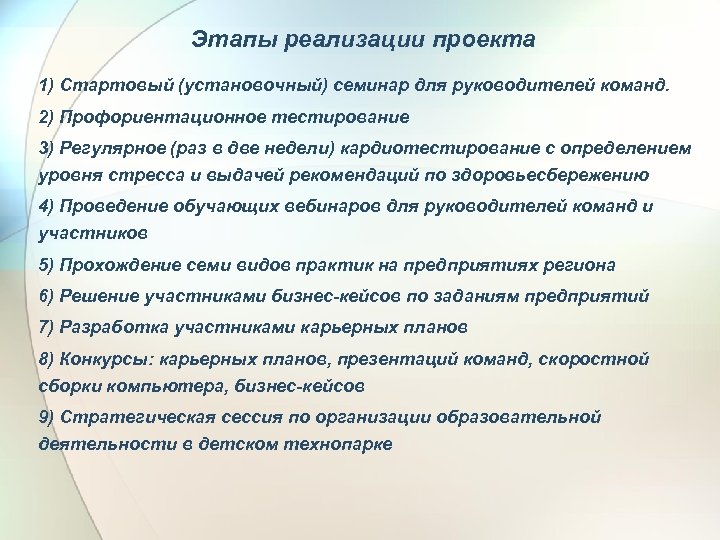 Этапы реализации проекта

1) Стартовый (установочный) семинар для руководителей команд.

2) Профориентационное тестирование

3) Регулярное (раз в две недели) кардиотестирование с определением уровня стресса и выдачей рекомендаций по здоровьесбережению

4) Проведение обучающих вебинаров для руководителей команд и участников

5) Прохождение семи видов практик на предприятиях региона

6) Решение участниками бизнес-кейсов по заданиям предприятий

7) Разработка участниками карьерных планов

8) Конкурсы: карьерных планов, презентаций команд, скоростной сборки компьютера, бизнес-кейсов

9) Стратегическая сессия по организации образовательной деятельности в детском технопарке